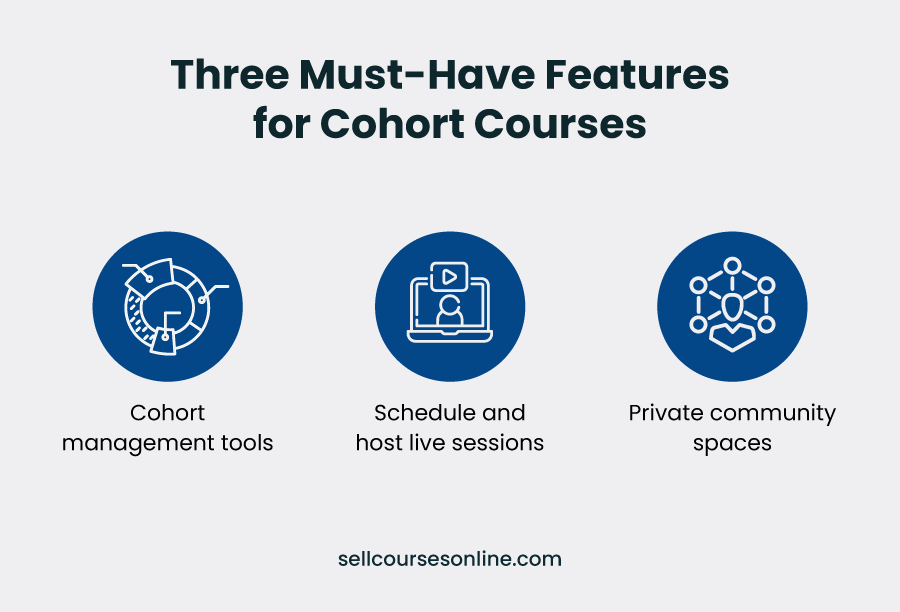 Three Must-Have Features for Cohort Courses

Cohort management tools

Schedule and host live sessions

Private community spaces

sellcoursesonline.com